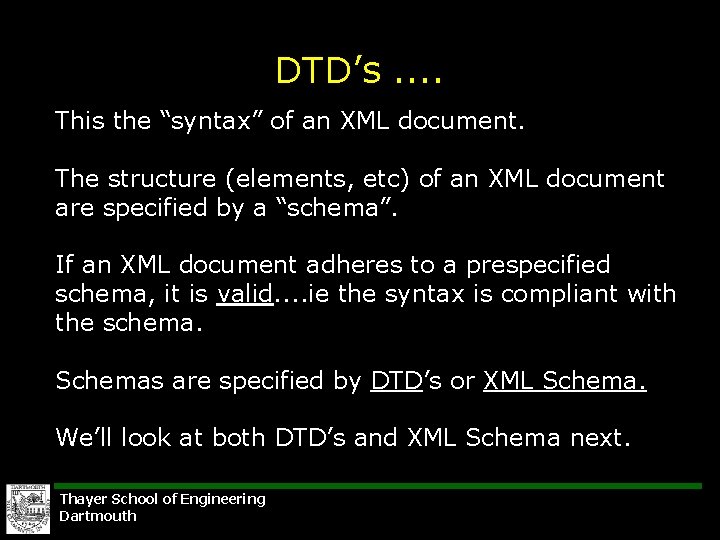 DTD’s ....

This the “syntax” of an XML document.

The structure (elements, etc) of an XML document are specified by a “schema”.

If an XML document adheres to a prespecified schema, it is valid....ie the syntax is compliant with the schema.

Schemas are specified by DTD’s or XML Schema.

We’ll look at both DTD’s and XML Schema next.

DARTMOUTH

Thayer School of Engineering
Dartmouth